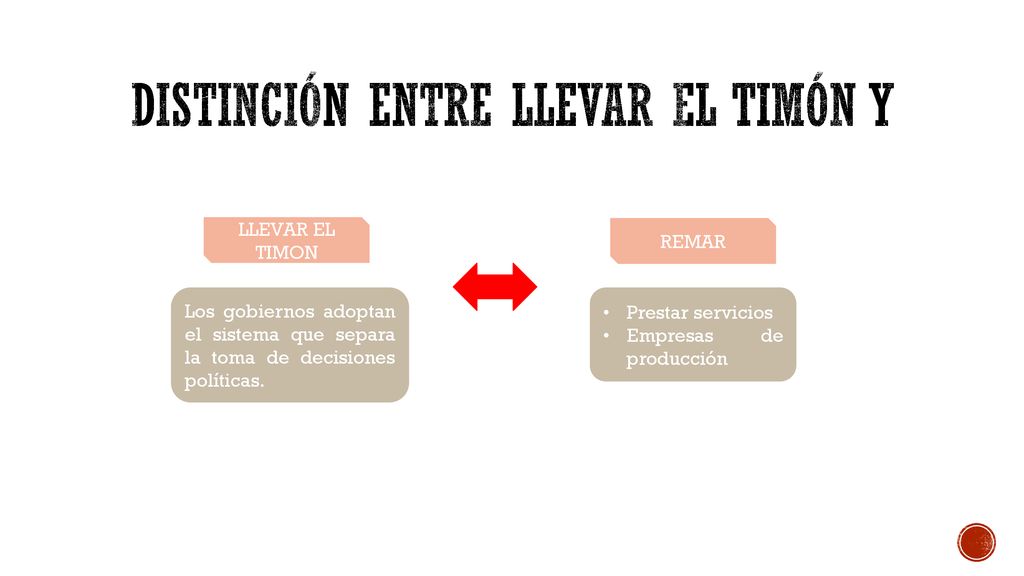 DISTINCIÓN ENTRE LLEVAR EL TIMÓN Y

LLEVAR EL TIMON

Los gobiernos adoptan el sistema que separa la toma de decisiones políticas.

REMAR

• Prestar servicios
• Empresas de producción